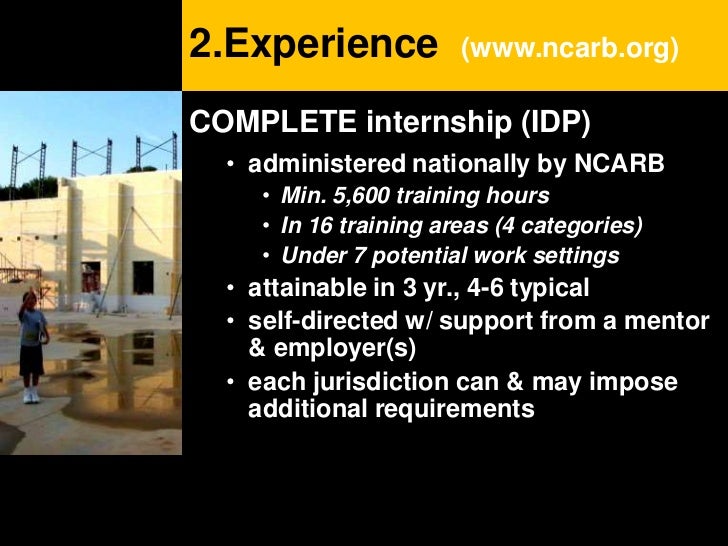 2.Experience (www.ncarb.org)

COMPLETE internship (IDP)

• administered nationally by NCARB
  • Min. 5,600 training hours
  • In 16 training areas (4 categories)
  • Under 7 potential work settings
• attainable in 3 yr., 4-6 typical
• self-directed w/ support from a mentor & employer(s)
• each jurisdiction can & may impose additional requirements